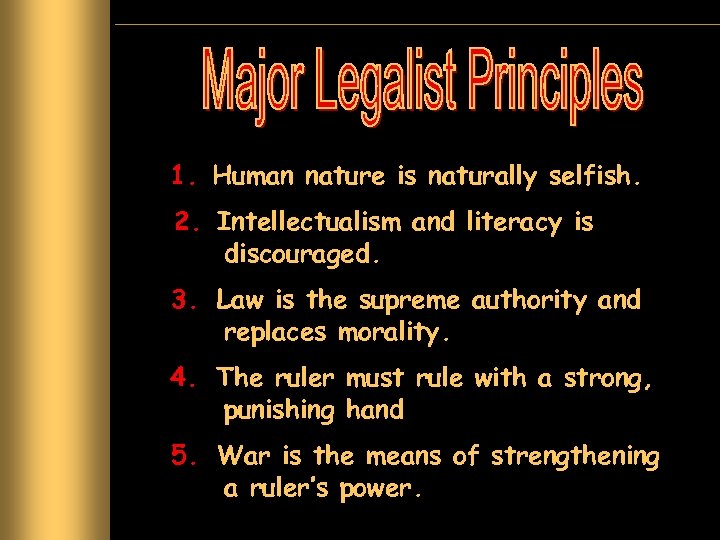 Major Legalist Principles

1. Human nature is naturally selfish.

2. Intellectualism and literacy is discouraged.

3. Law is the supreme authority and replaces morality.

4. The ruler must rule with a strong, punishing hand

5. War is the means of strengthening a ruler's power.